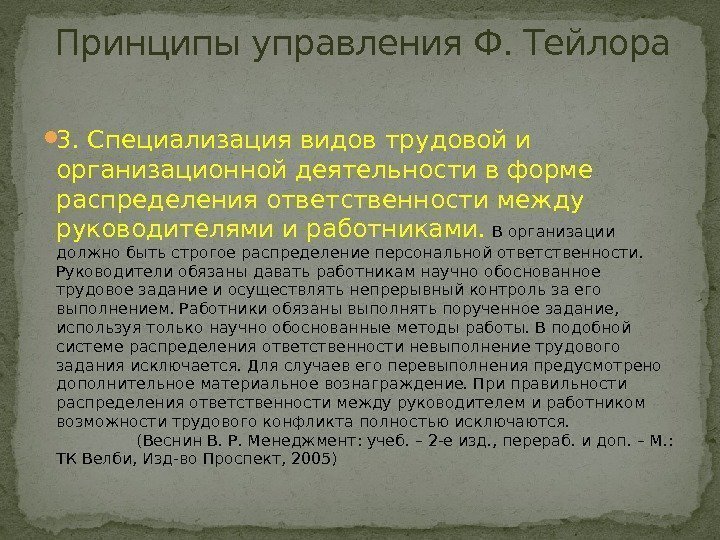 Принципы управления Ф. Тейлора

3. Специализация видов трудовой и организационной деятельности в форме распределения ответственности между руководителями и работниками. В организации должно быть строгое распределение персональной ответственности. Руководители обязаны давать работникам научно обоснованное трудовое задание и осуществлять непрерывный контроль за его выполнением. Работники обязаны выполнять порученное задание, используя только научно обоснованные методы работы. В подобной системе распределения ответственности невыполнение трудового задания исключается. Для случаев его перевыполнения предусмотрено дополнительное материальное вознаграждение. При правильности распределения ответственности между руководителем и работником возможности трудового конфликта полностью исключаются. (Веснин В. Р. Менеджмент: учеб. – 2-е изд., перераб. и доп. – М.: ТК Велби, Изд-во Проспект, 2005)